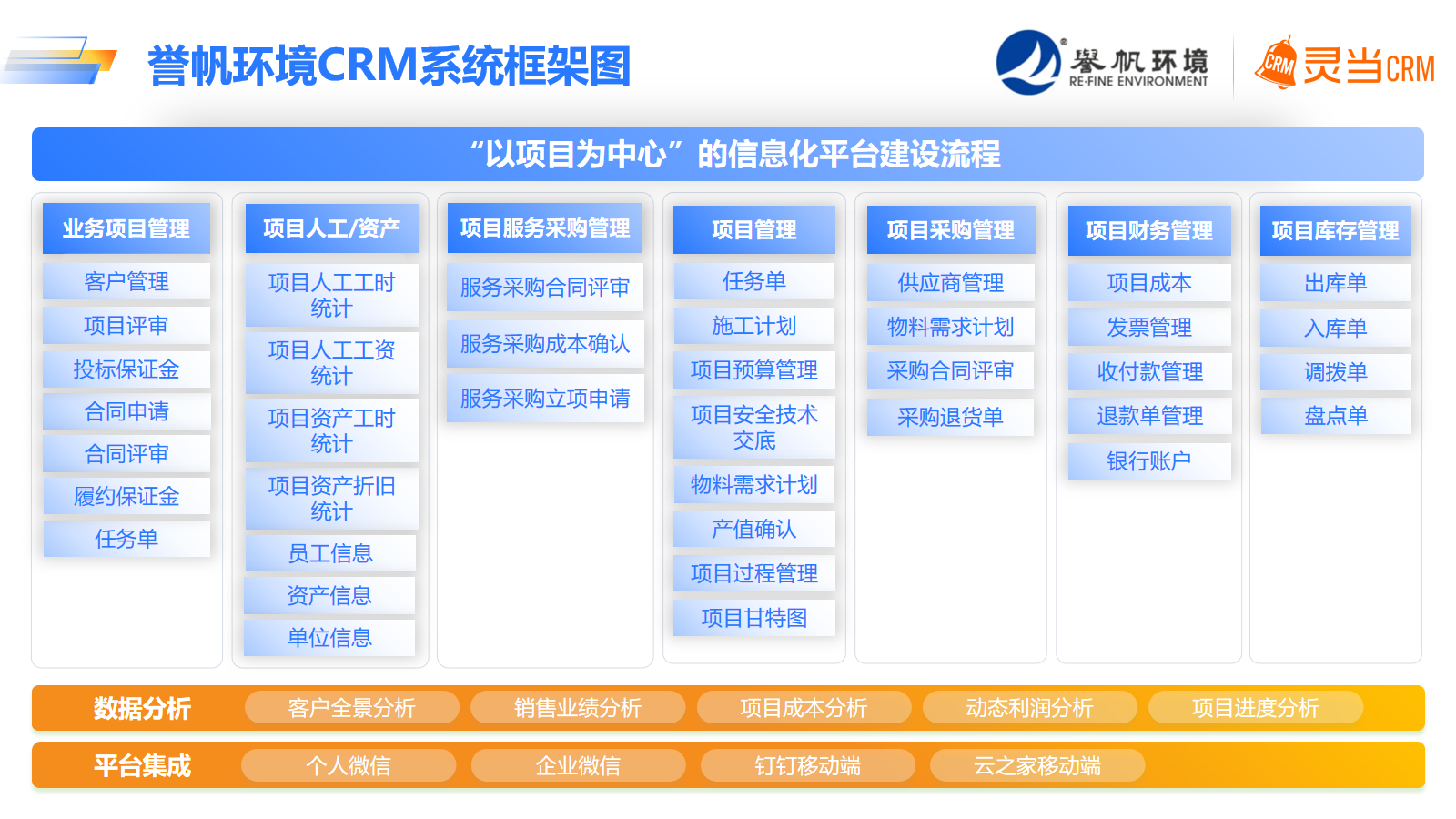 誉帆环境CRM系统框架图

誉帆环境 RE-FINE ENVIRONMENT

CRM 灵当CRM

“以项目为中心”的信息化平台建设流程

业务项目管理
客户管理
项目评审
投标保证金
合同申请
合同评审
履约保证金
任务单

项目人工/资产
项目人工工时统计
项目人工工资统计
项目资产工时统计
项目资产折旧统计
员工信息
资产信息
单位信息

项目服务采购管理
服务采购合同评审
服务采购成本确认
服务采购立项申请

项目管理
任务单
施工计划
项目预算管理
项目安全技术交底
物料需求计划
产值确认
项目过程管理
项目甘特图

项目采购管理
供应商管理
物料需求计划
采购合同评审
采购退货单

项目财务管理
项目成本
发票管理
收付款管理
退款单管理
银行账户

项目库存管理
出库单
入库单
调拨单
盘点单

数据分析 客户全景分析 销售业绩分析 项目成本分析 动态利润分析 项目进度分析

平台集成 个人微信 企业微信 钉钉移动端 云之家移动端